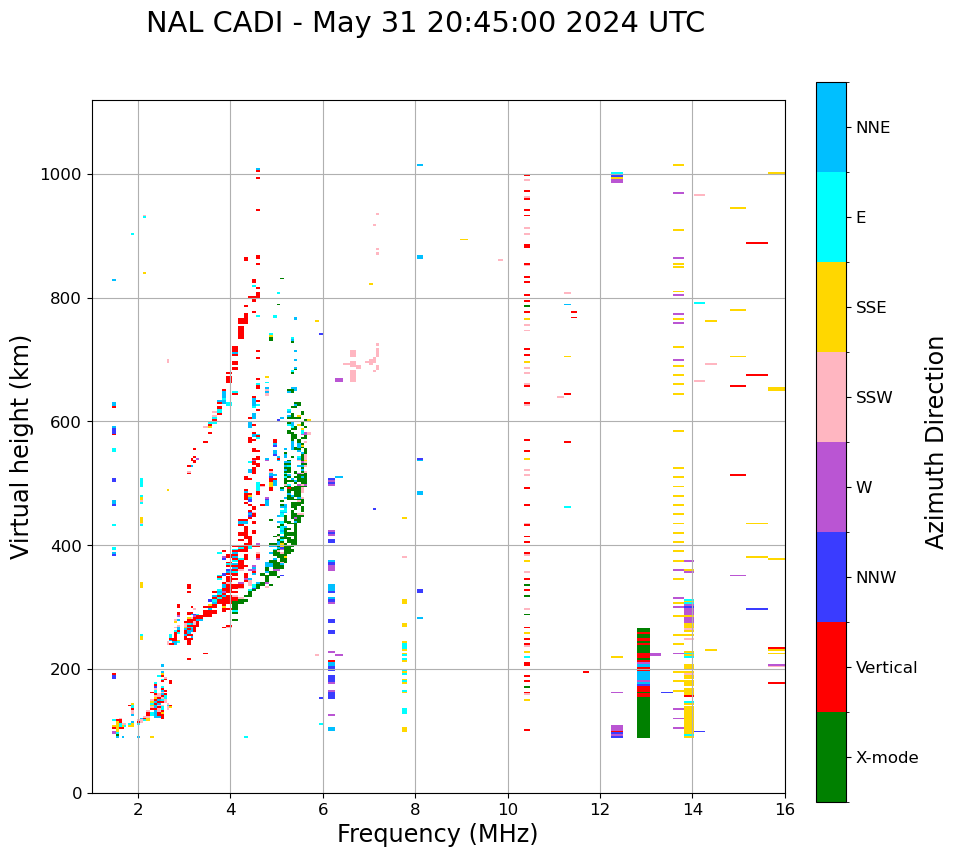 NAL CADI - May 31 20:45:00 2024 UTC

Virtual height (km)

1000
800
600
400
200
0

2
4
6
8
10
12
14
16

Frequency (MHz)

NNE
E
SSE
SSW
W
NNW
Vertical
X-mode

Azimuth Direction